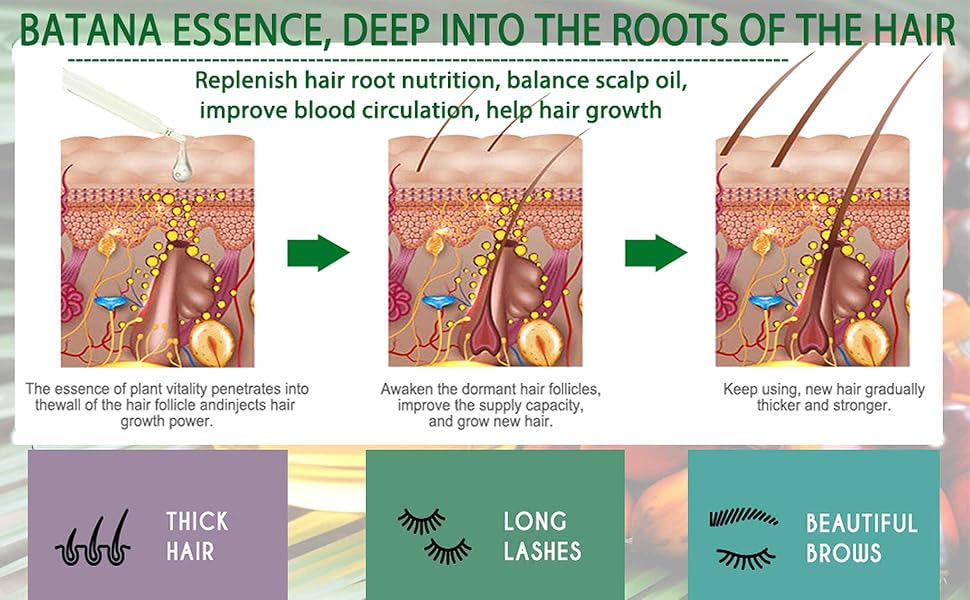 BATANA ESSENCE, DEEP INTO THE ROOTS OF THE HAIR

Replenish hair root nutrition, balance scalp oil, improve blood circulation, help hair growth

The essence of plant vitality penetrates into thewall of the hair follicle andinjects hair growth power.

Awaken the dormant hair follicles, improve the supply capacity, and grow new hair.

Keep using, new hair gradually thicker and stronger.

THICK HAIR

LONG LASHES

BEAUTIFUL BROWS